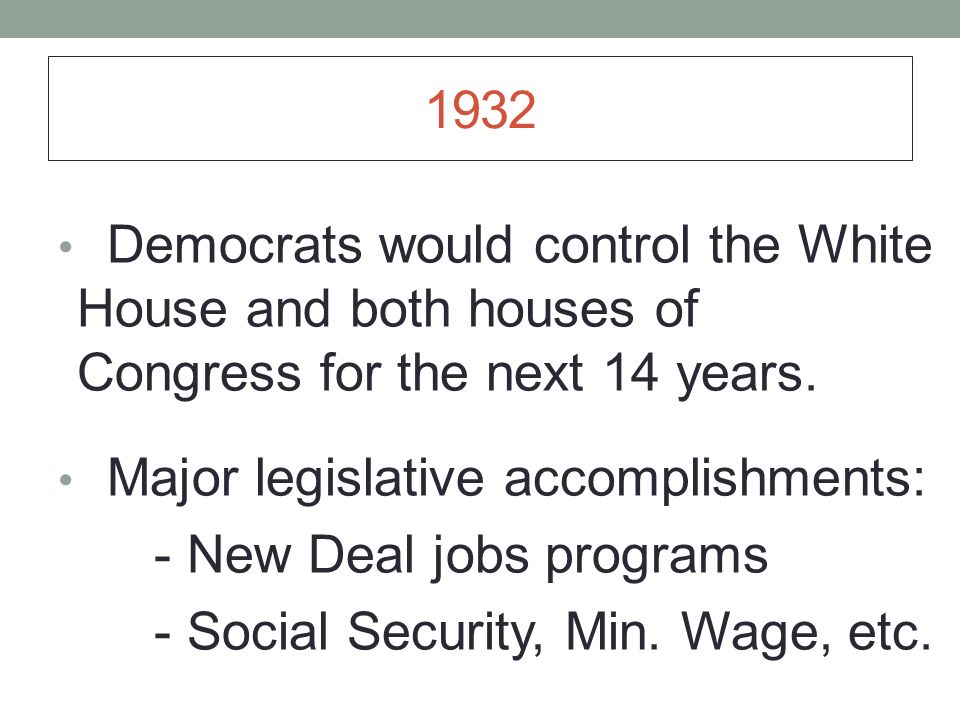 1932

• Democrats would control the White House and both houses of Congress for the next 14 years.

• Major legislative accomplishments:
- New Deal jobs programs
- Social Security, Min. Wage, etc.